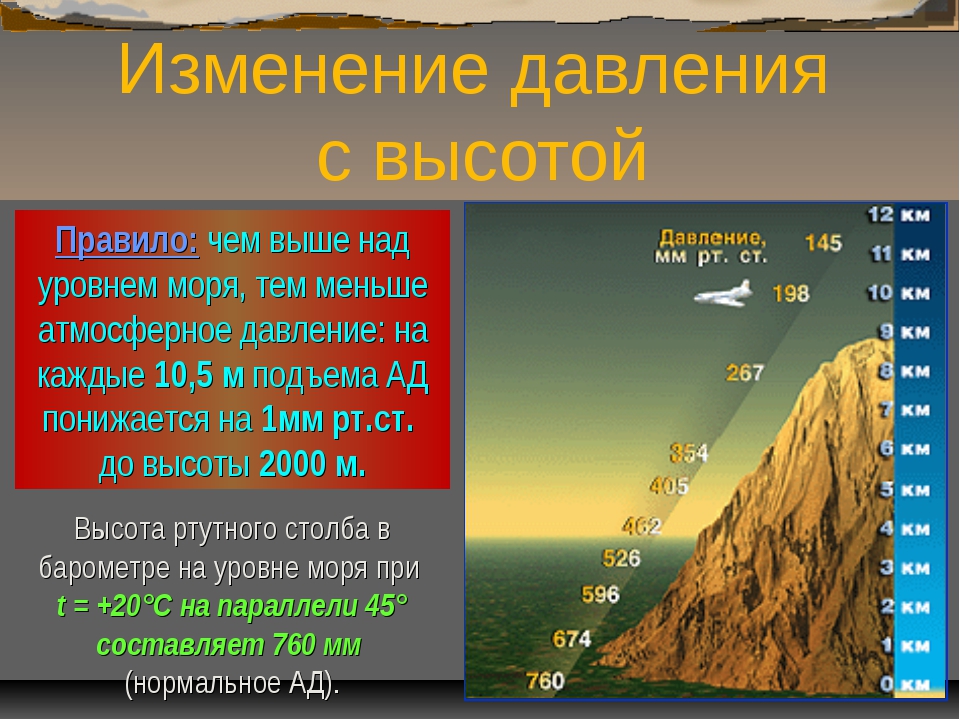 Изменение давления с высотой

Правило: чем выше над уровнем моря, тем меньше атмосферное давление: на каждые 10,5 м подъема АД понижается на 1мм рт.ст. до высоты 2000 м.

Высота ртутного столба в барометре на уровне моря при t = +20°С на параллели 45° составляет 760 мм (нормальное АД).

Давление, мм рт. ст.
145
198
267
354
405
462
526
596
674
760

12 км
11 км
10 км
9 км
8 км
7 км
6 км
5 км
4 км
3 км
2 км
1 км
0 км